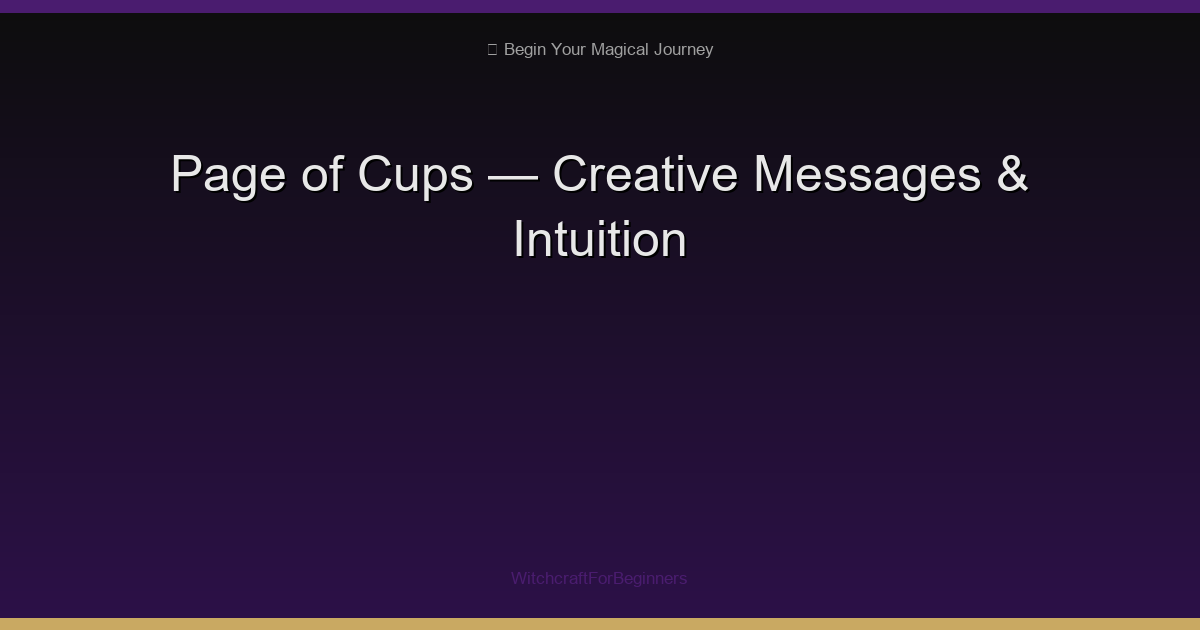 Begin Your Magical Journey

Page of Cups — Creative Messages & Intuition

WitchcraftForBeginners